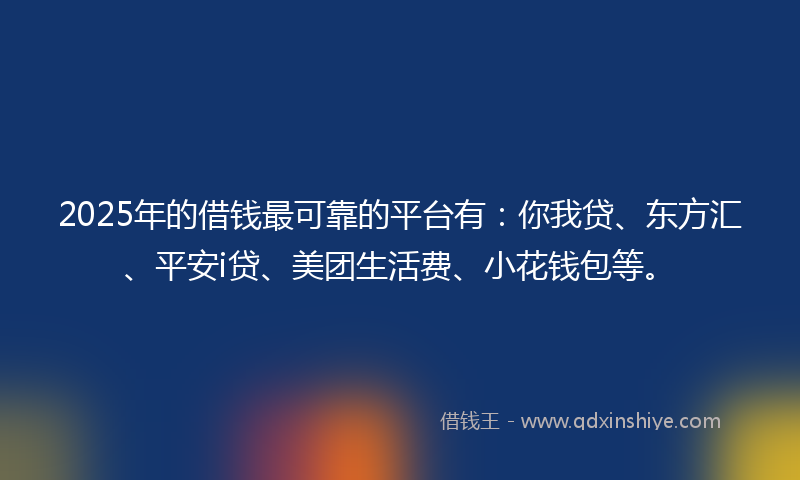 2025年的借钱最可靠的平台有：你我贷、东方汇、平安i贷、美团生活费、小花钱包等。

借钱王 - www.qdxinshiye.com